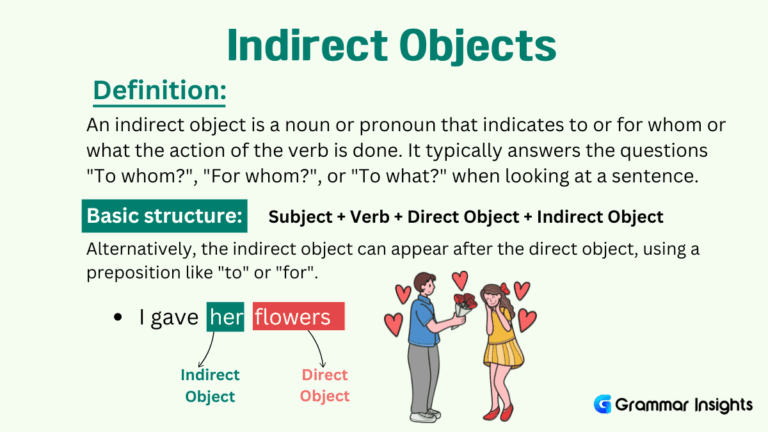 Indirect Objects

Definition:

An indirect object is a noun or pronoun that indicates to or for whom or what the action of the verb is done. It typically answers the questions "To whom?", "For whom?", or "To what?" when looking at a sentence.

Basic structure: Subject + Verb + Direct Object + Indirect Object

Alternatively, the indirect object can appear after the direct object, using a preposition like "to" or "for".

• I gave her flowers

Indirect Object

Direct Object

Grammar Insights